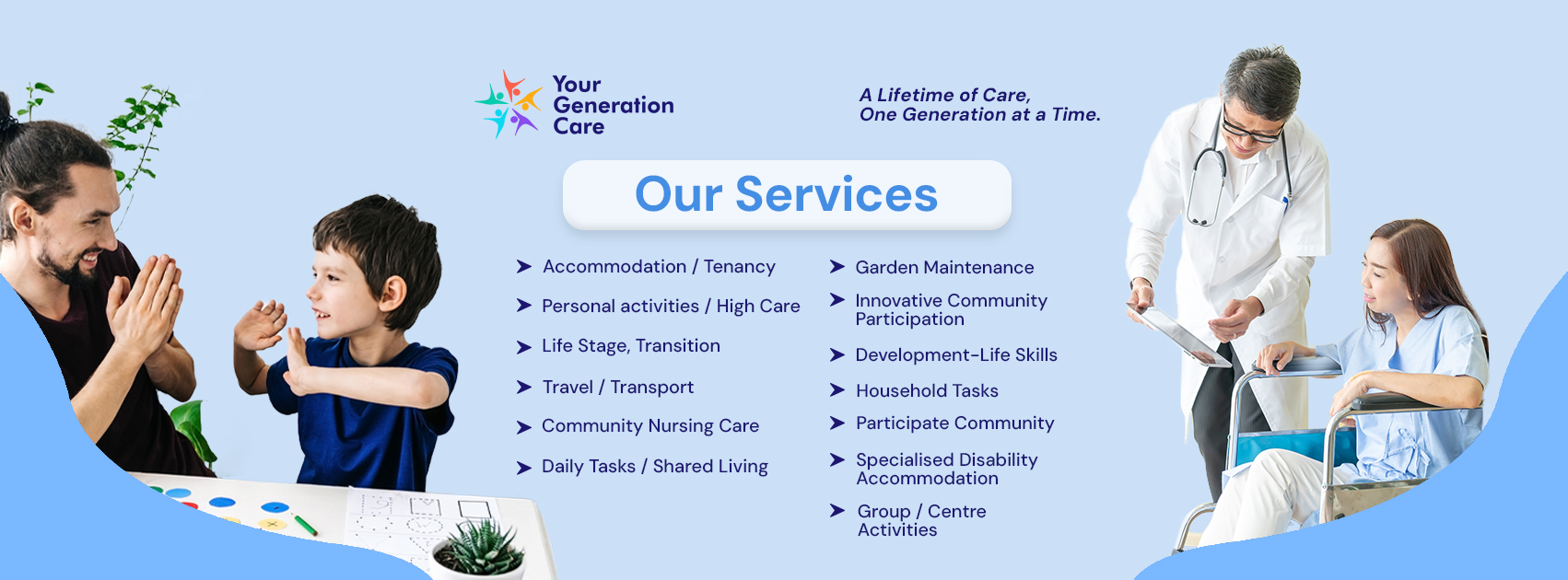 Your Generation Care

A Lifetime of Care, One Generation at a Time.

Our Services

Accommodation / Tenancy

Personal activities / High Care

Life Stage, Transition

Travel / Transport

Community Nursing Care

Daily Tasks / Shared Living

Garden Maintenance

Innovative Community Participation

Development-Life Skills

Household Tasks

Participate Community

Specialised Disability Accommodation

Group / Centre Activities